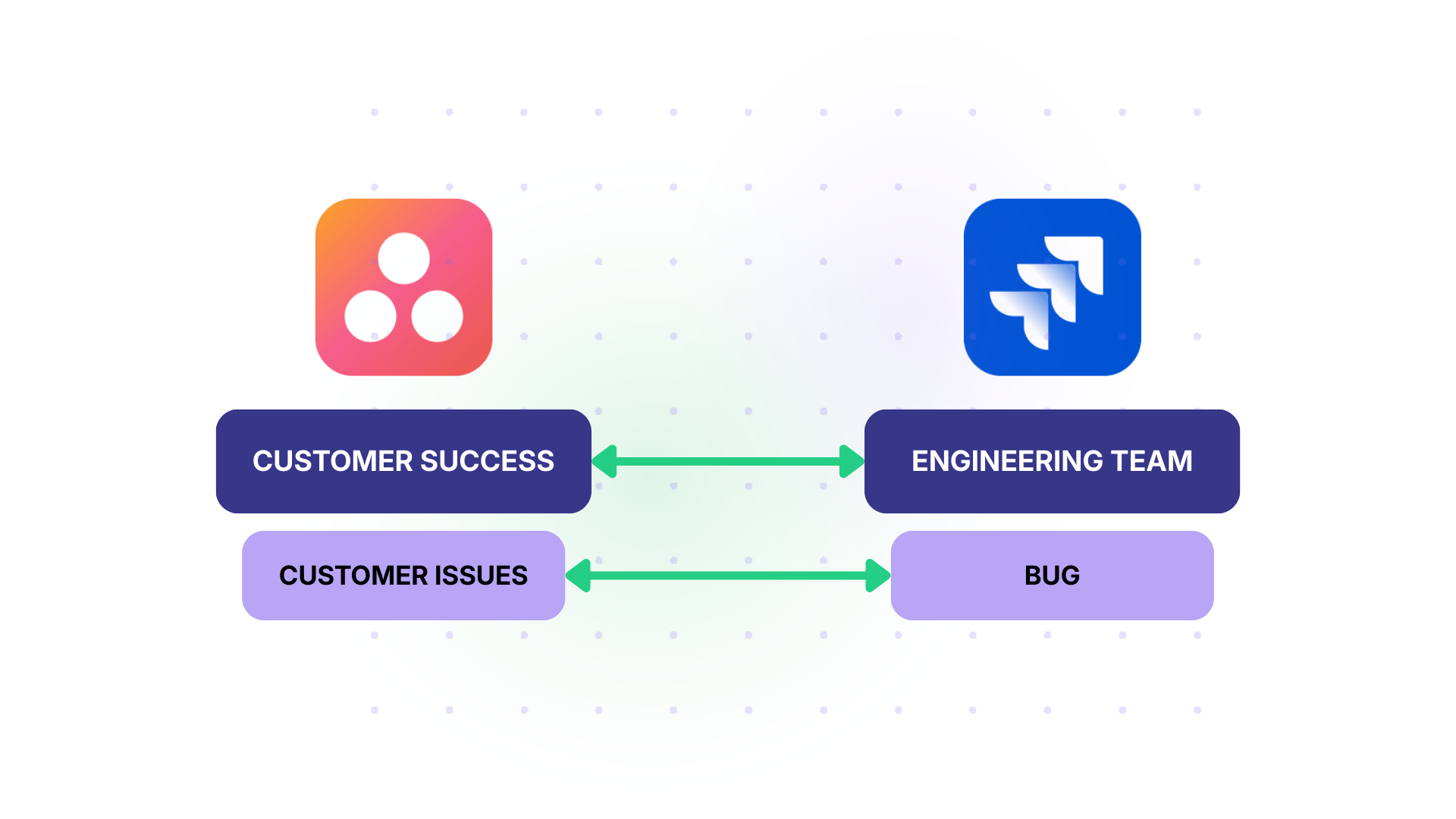 CUSTOMER SUCCESS

ENGINEERING TEAM

CUSTOMER ISSUES

BUG